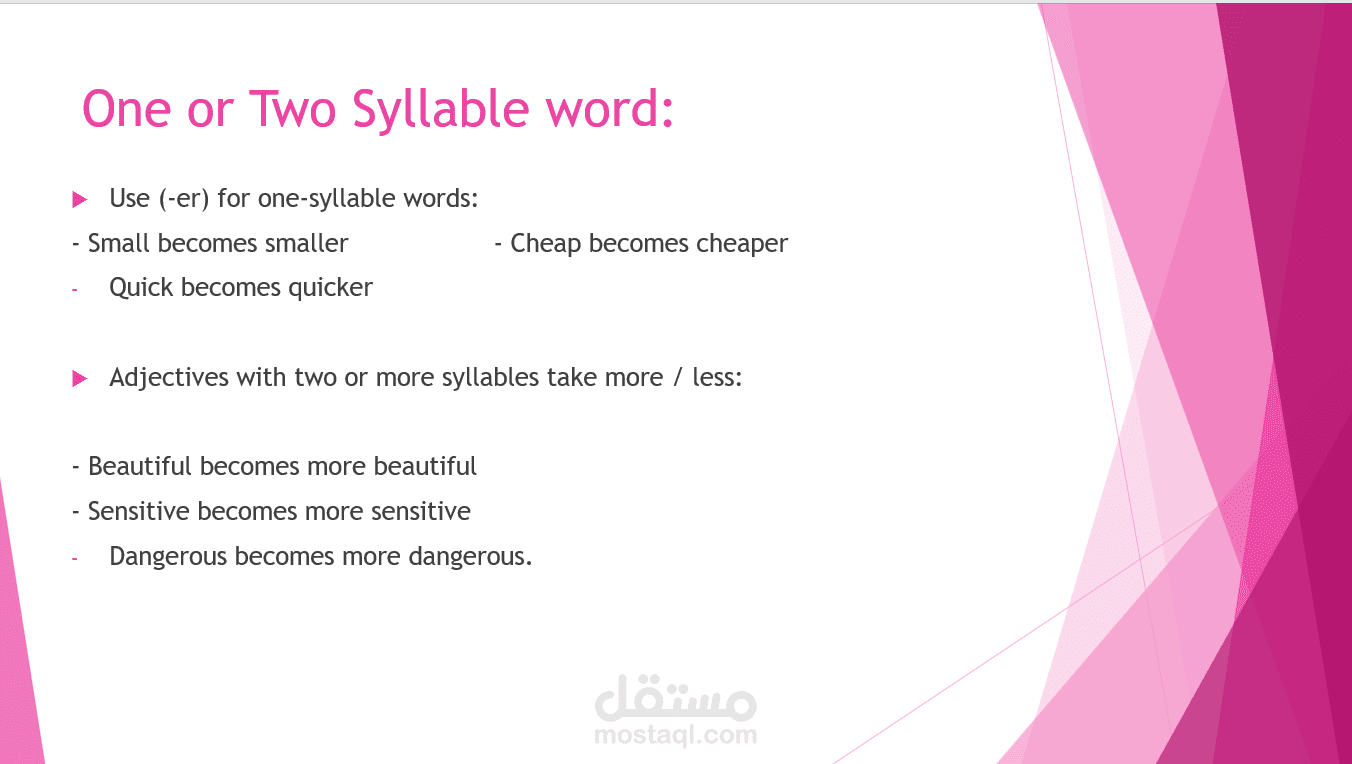 One or Two Syllable word:

Use (-er) for one-syllable words:

- Small becomes smaller - Cheap becomes cheaper

- Quick becomes quicker

Adjectives with two or more syllables take more / less:

- Beautiful becomes more beautiful

- Sensitive becomes more sensitive

- Dangerous becomes more dangerous.

مستقل
mostaql.com